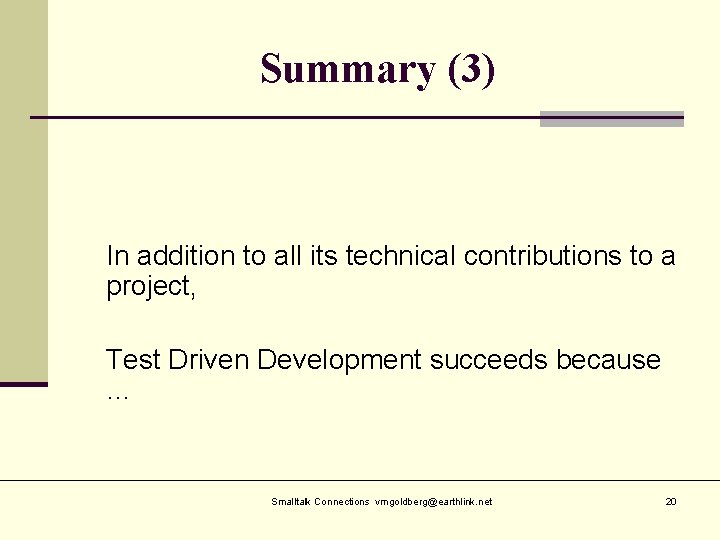 Summary (3)

In addition to all its technical contributions to a project,

Test Driven Development succeeds because …

Smalltalk Connections vmgoldberg@earthlink.net

20